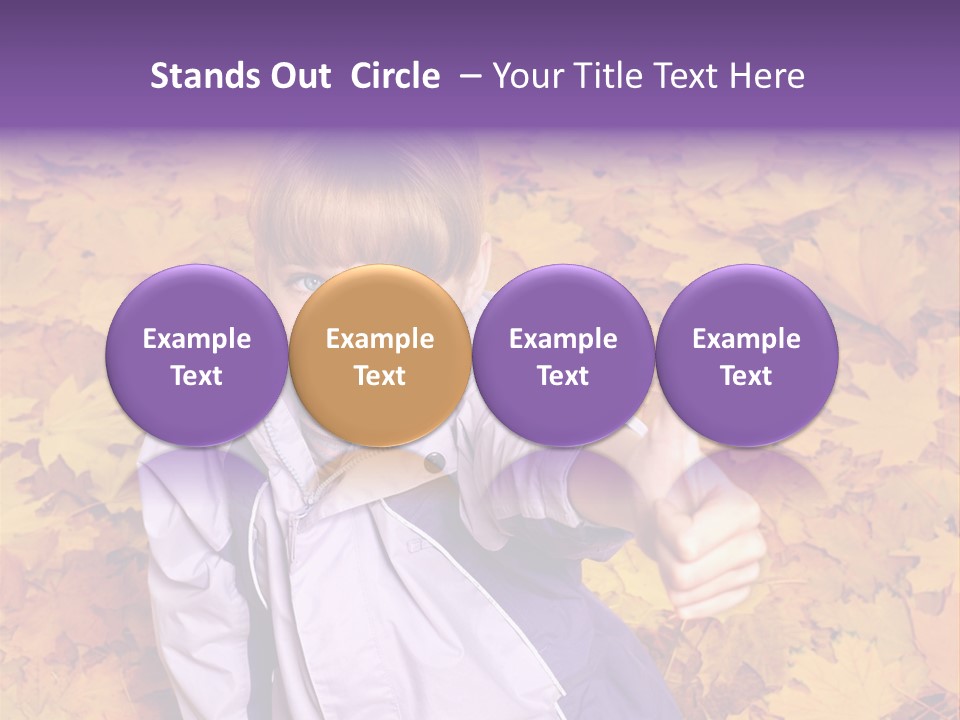 Stands Out  Circle  – Your Title Text Here

Example Text

Example Text

Example Text

Example Text